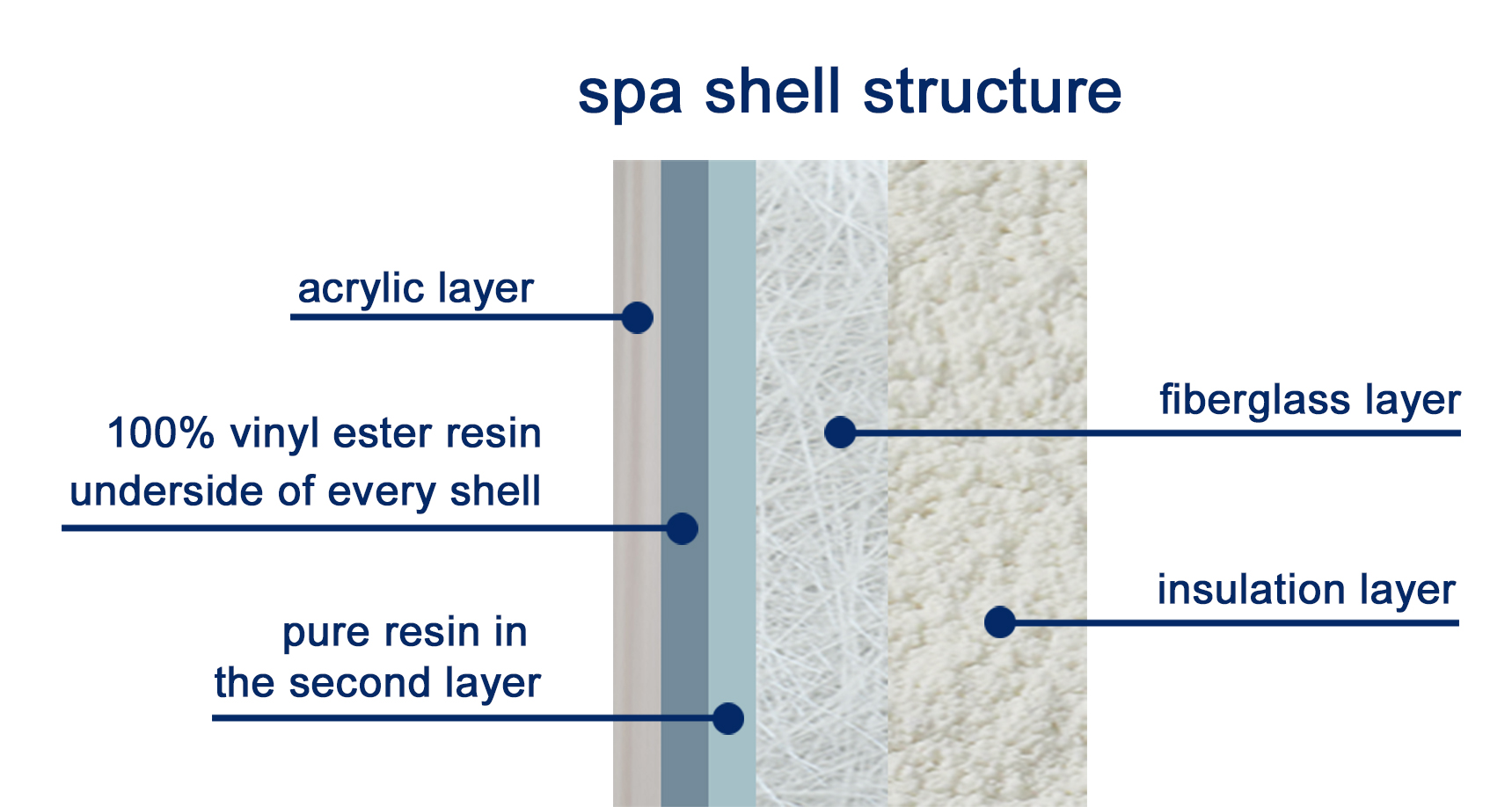 spa shell structure

acrylic layer

100% vinyl ester resin
underside of every shell

pure resin in
the second layer

fiberglass layer

insulation layer